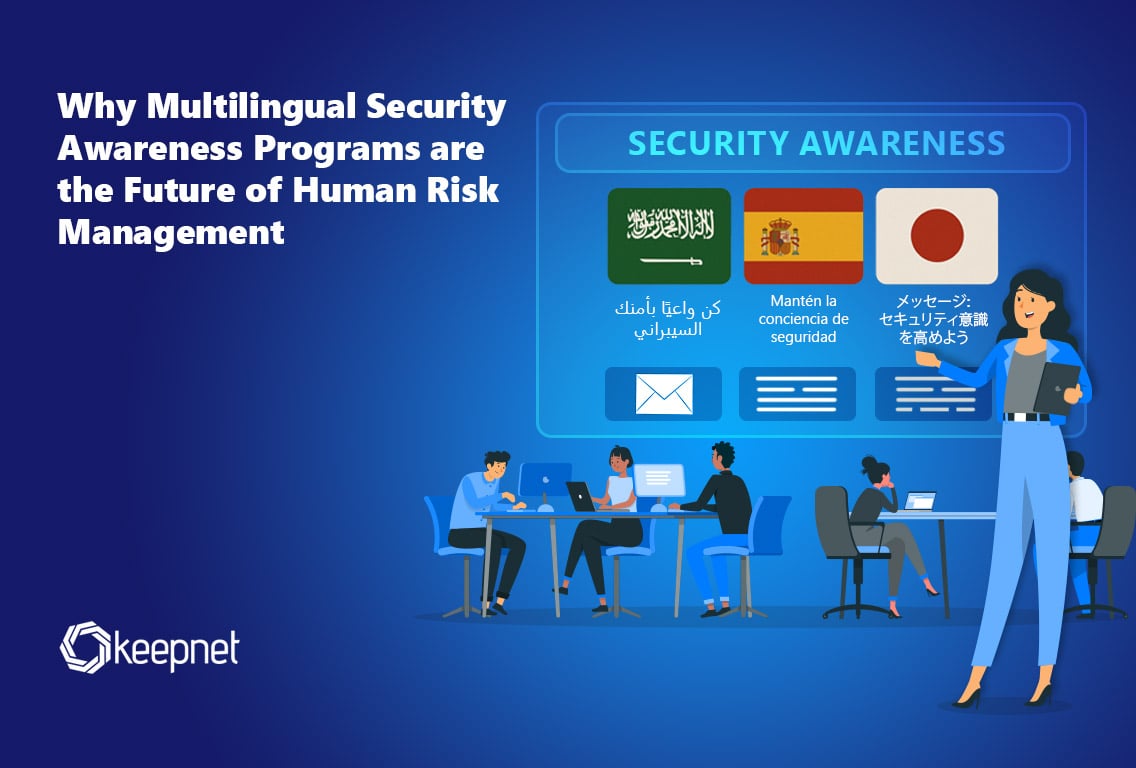 Why Multilingual Security Awareness Programs are the Future of Human Risk Management

SECURITY AWARENESS

لا إله إلا الله محمد رسول الله

كن واعيًا بأمنك السيبراني

Mantén la conciencia de seguridad

メッセージ: セキュリティ意識を高めよう

keepnet